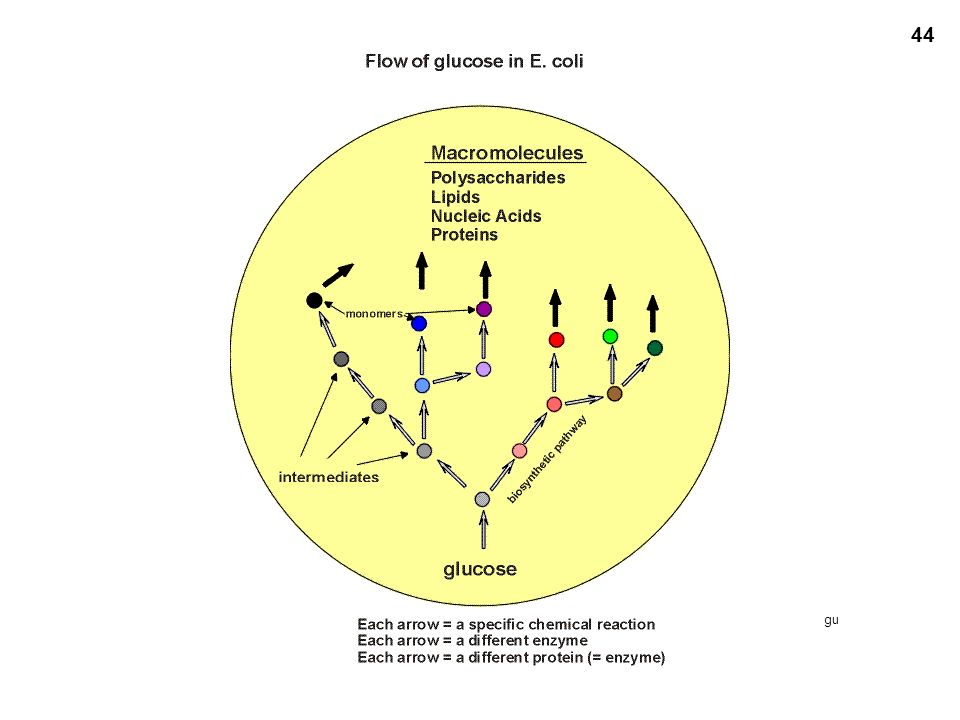 44

Flow of glucose in E. coli

Macromolecules
Polysaccharides
Lipids
Nucleic Acids
Proteins

monomers

intermediates

biosynthetic pathway

glucose

Each arrow = a specific chemical reaction
Each arrow = a different enzyme
Each arrow = a different protein (= enzyme)

gu